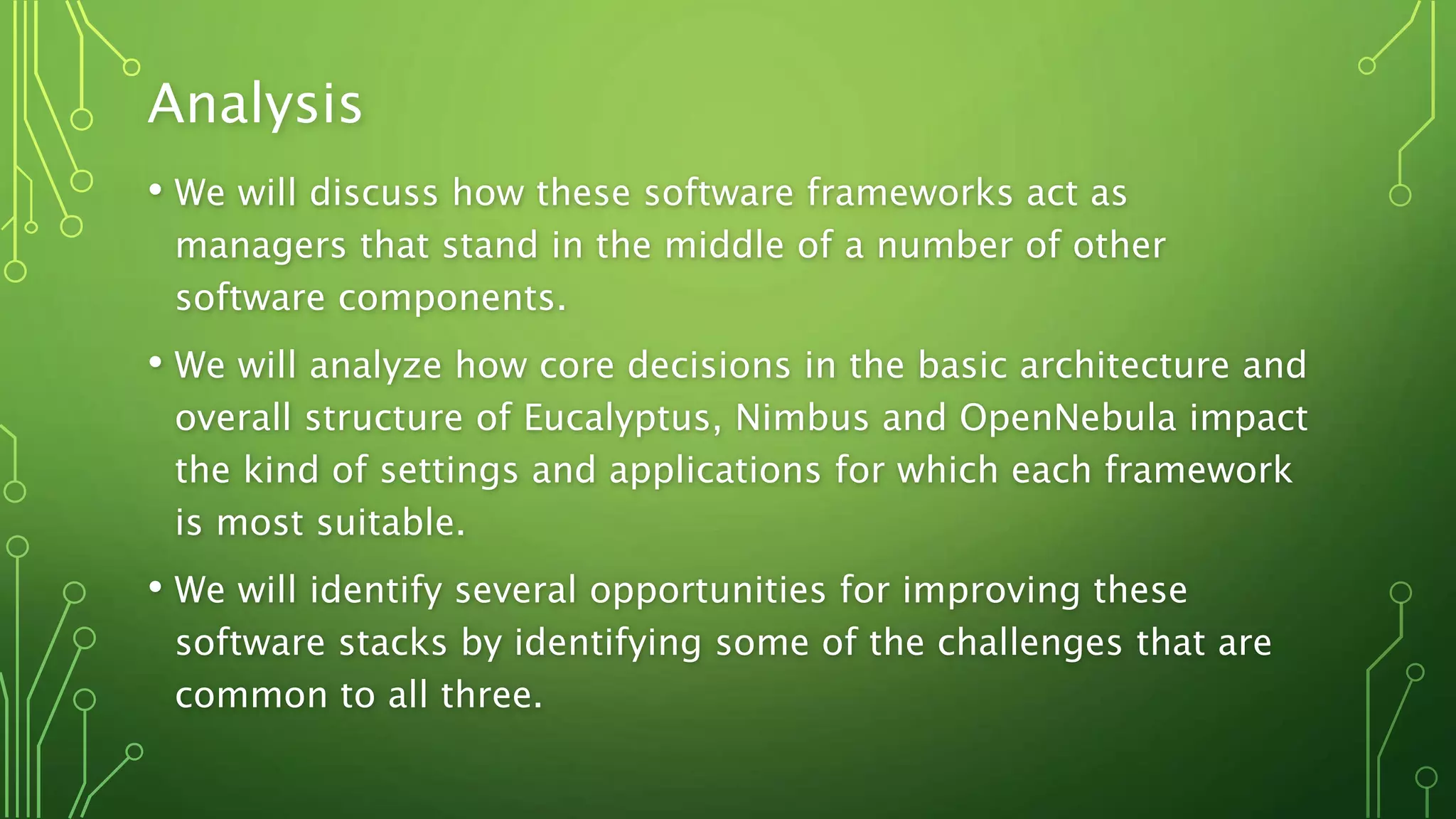 Analysis

• We will discuss how these software frameworks act as managers that stand in the middle of a number of other software components.

• We will analyze how core decisions in the basic architecture and overall structure of Eucalyptus, Nimbus and OpenNebula impact the kind of settings and applications for which each framework is most suitable.

• We will identify several opportunities for improving these software stacks by identifying some of the challenges that are common to all three.